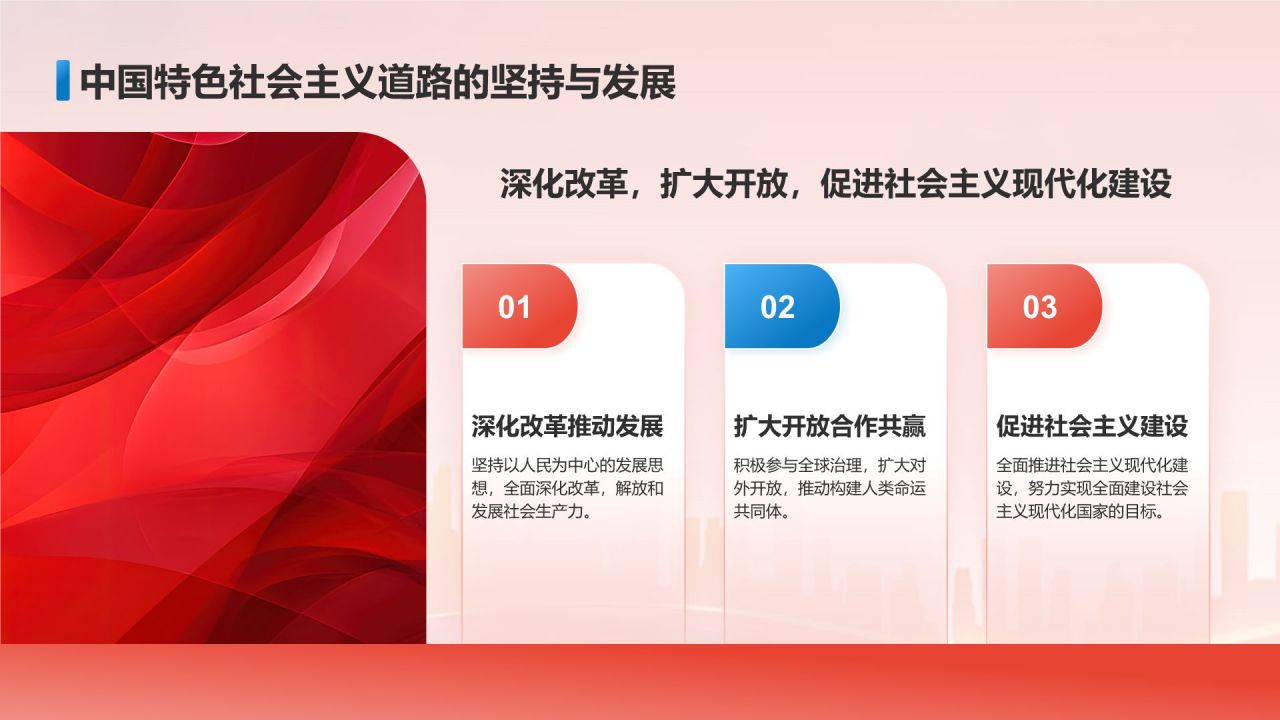 中国特色社会主义道路的坚持与发展

深化改革，扩大开放，促进社会主义现代化建设

01

深化改革推动发展

坚持以人民为中心的发展思想，全面深化改革，解放和发展社会生产力。

02

扩大开放合作共赢

积极参与全球治理，扩大对外开放，推动构建人类命运共同体。

03

促进社会主义建设

全面推进社会主义现代化建设，努力实现全面建设社会主义现代化国家的目标。